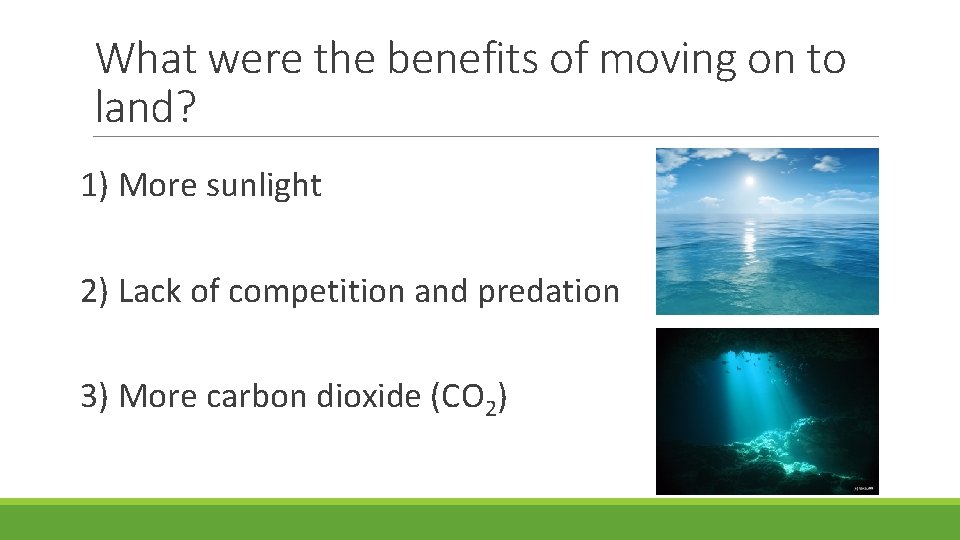 What were the benefits of moving on to land?

1) More sunlight

2) Lack of competition and predation

3) More carbon dioxide ($CO_2$)